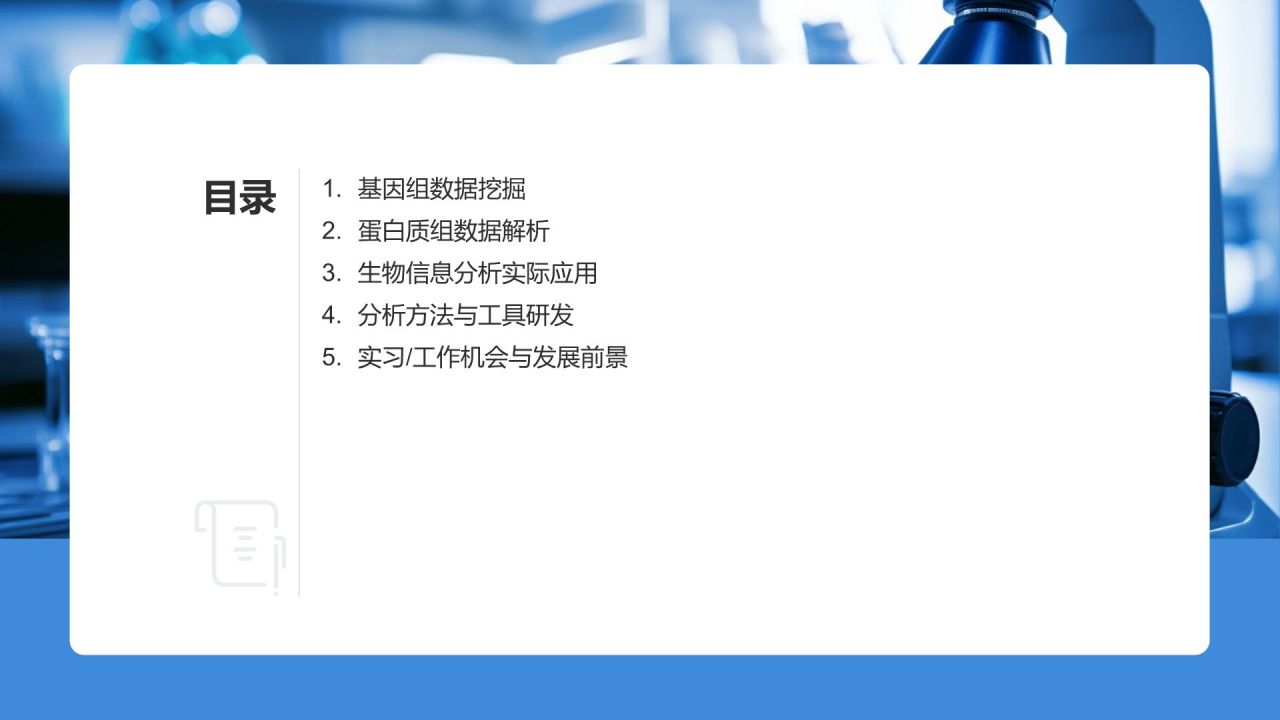 目录

1. 基因组数据挖掘
2. 蛋白质组数据解析
3. 生物信息分析实际应用
4. 分析方法与工具研发
5. 实习/工作机会与发展前景